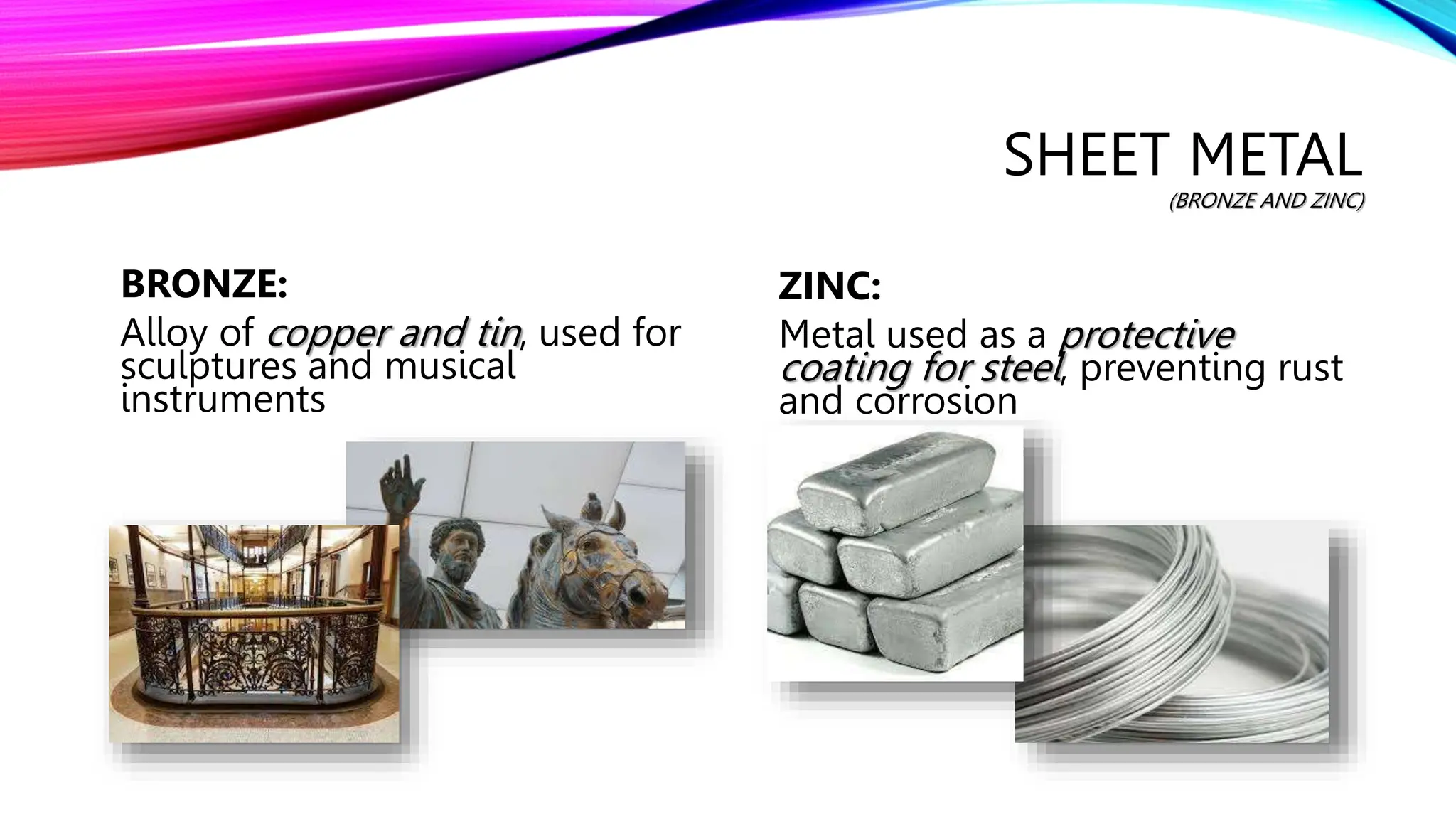 SHEET METAL
(BRONZE AND ZINC)

BRONZE:
Alloy of copper and tin, used for sculptures and musical instruments

ZINC:
Metal used as a protective coating for steel, preventing rust and corrosion